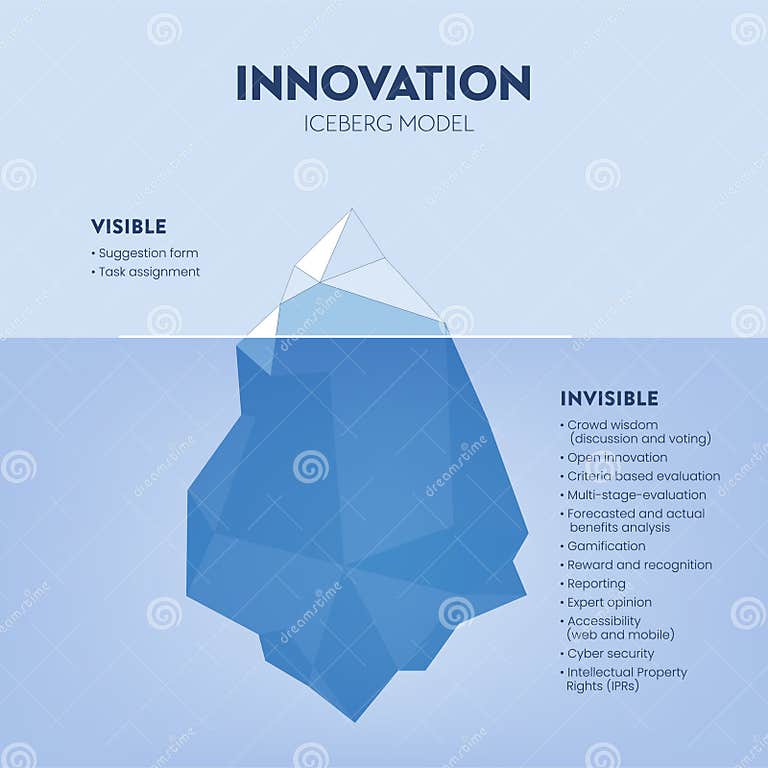 INNOVATION
ICEBERG MODEL

VISIBLE
• Suggestion form
• Task assignment

INVISIBLE
• Crowd wisdom (discussion and voting)
• Open innovation
• Criteria based evaluation
• Multi-stage-evaluation
• Forecasted and actual benefits analysis
• Gamification
• Reward and recognition
• Reporting
• Expert opinion
• Accessibility (web and mobile)
• Cyber security
• Intellectual Property Rights (IPRs)

dreamstime